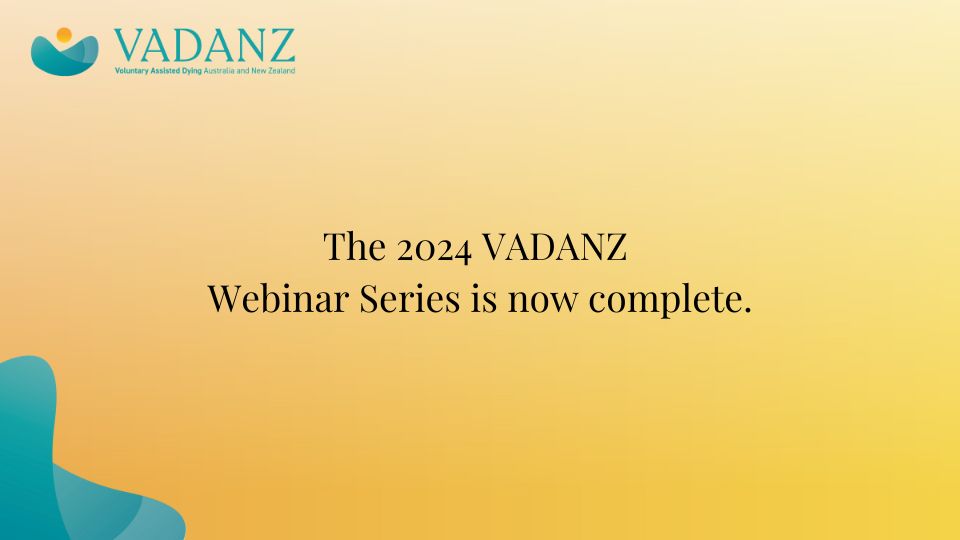 VADANZ
Voluntary Assisted Dying Australia and New Zealand

The 2024 VADANZ Webinar Series is now complete.